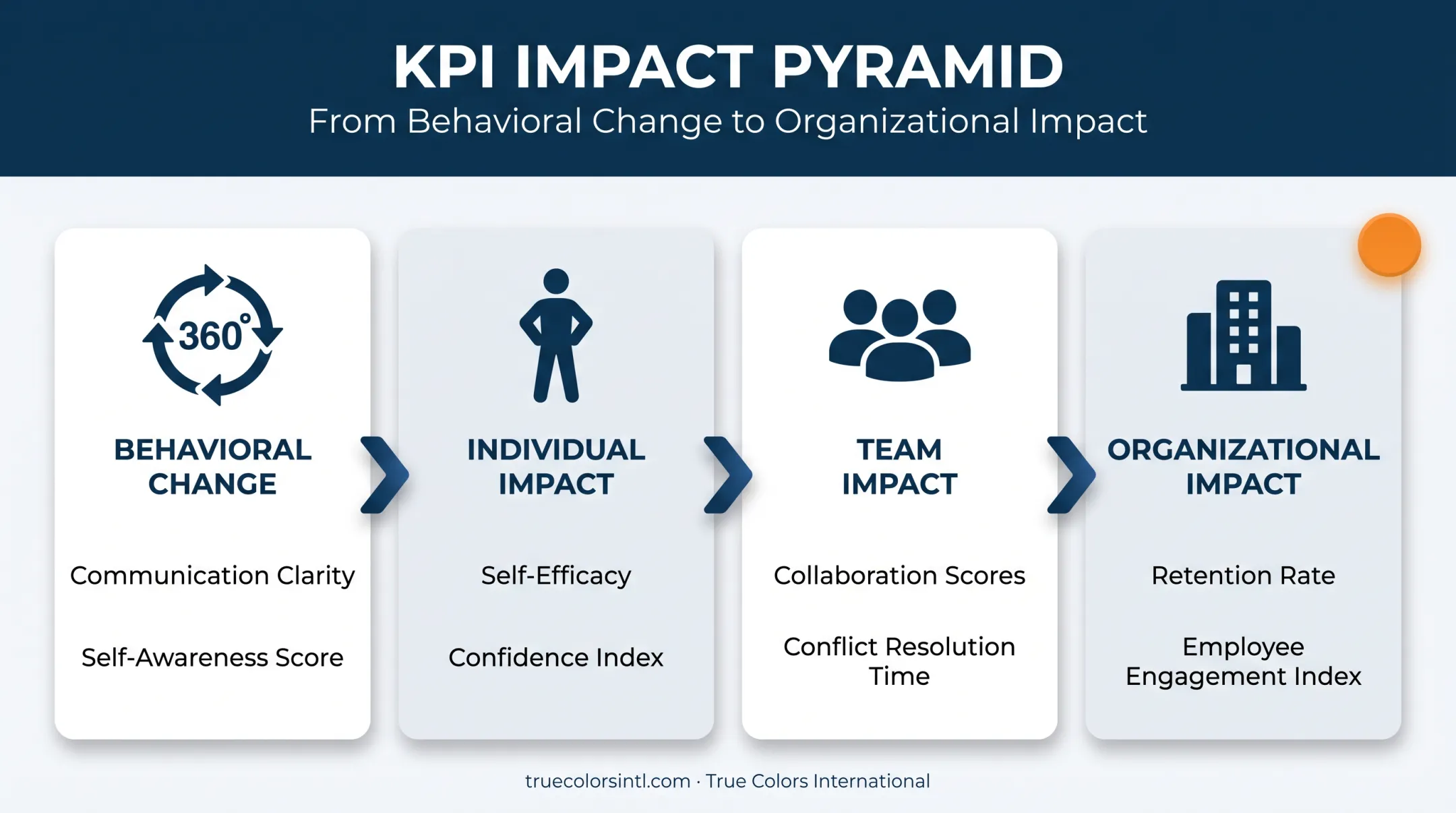 KPI IMPACT PYRAMID
From Behavioral Change to Organizational Impact

360°

BEHAVIORAL CHANGE

Communication Clarity

Self-Awareness Score

INDIVIDUAL IMPACT

Self-Efficacy

Confidence Index

TEAM IMPACT

Collaboration Scores

Conflict Resolution Time

ORGANIZATIONAL IMPACT

Retention Rate

Employee Engagement Index

truecolorsintl.com · True Colors International